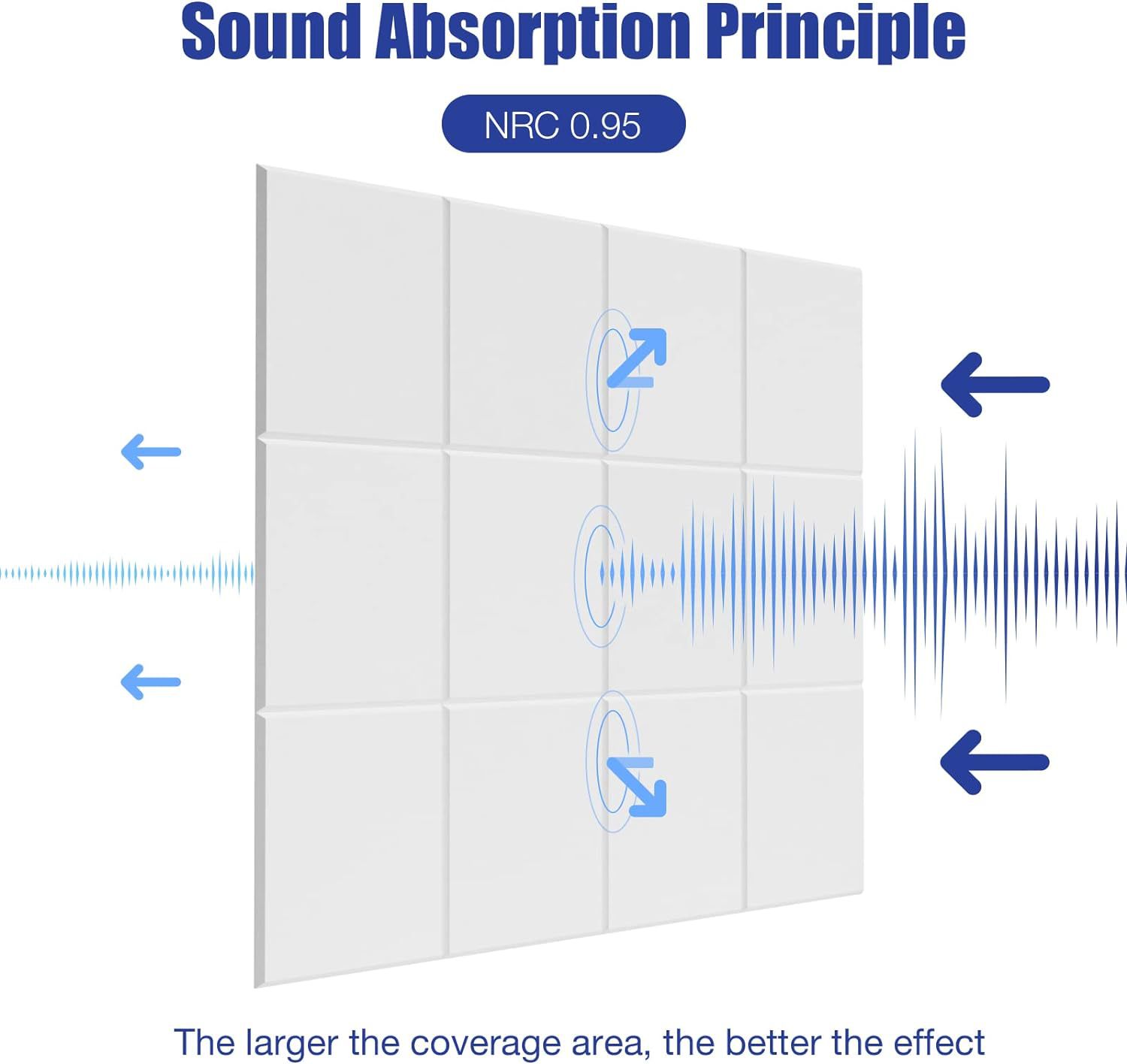 Sound Absorption Principle

NRC 0.95

The larger the coverage area, the better the effect